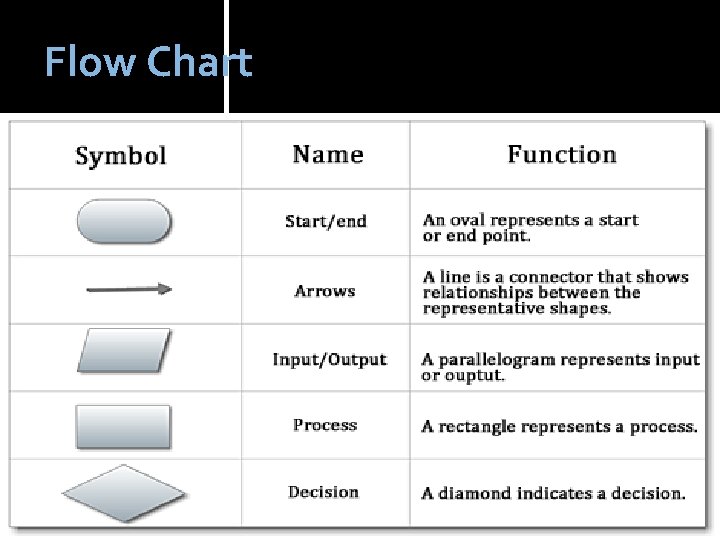 Flow Chart

| Symbol | Name | Function |
|---|---|---|
| | Start/end | An oval represents a start or end point. |
| | Arrows | A line is a connector that shows relationships between the representative shapes. |
| | Input/Output | A parallelogram represents input or ouptut. |
| | Process | A rectangle represents a process. |
| | Decision | A diamond indicates a decision. |